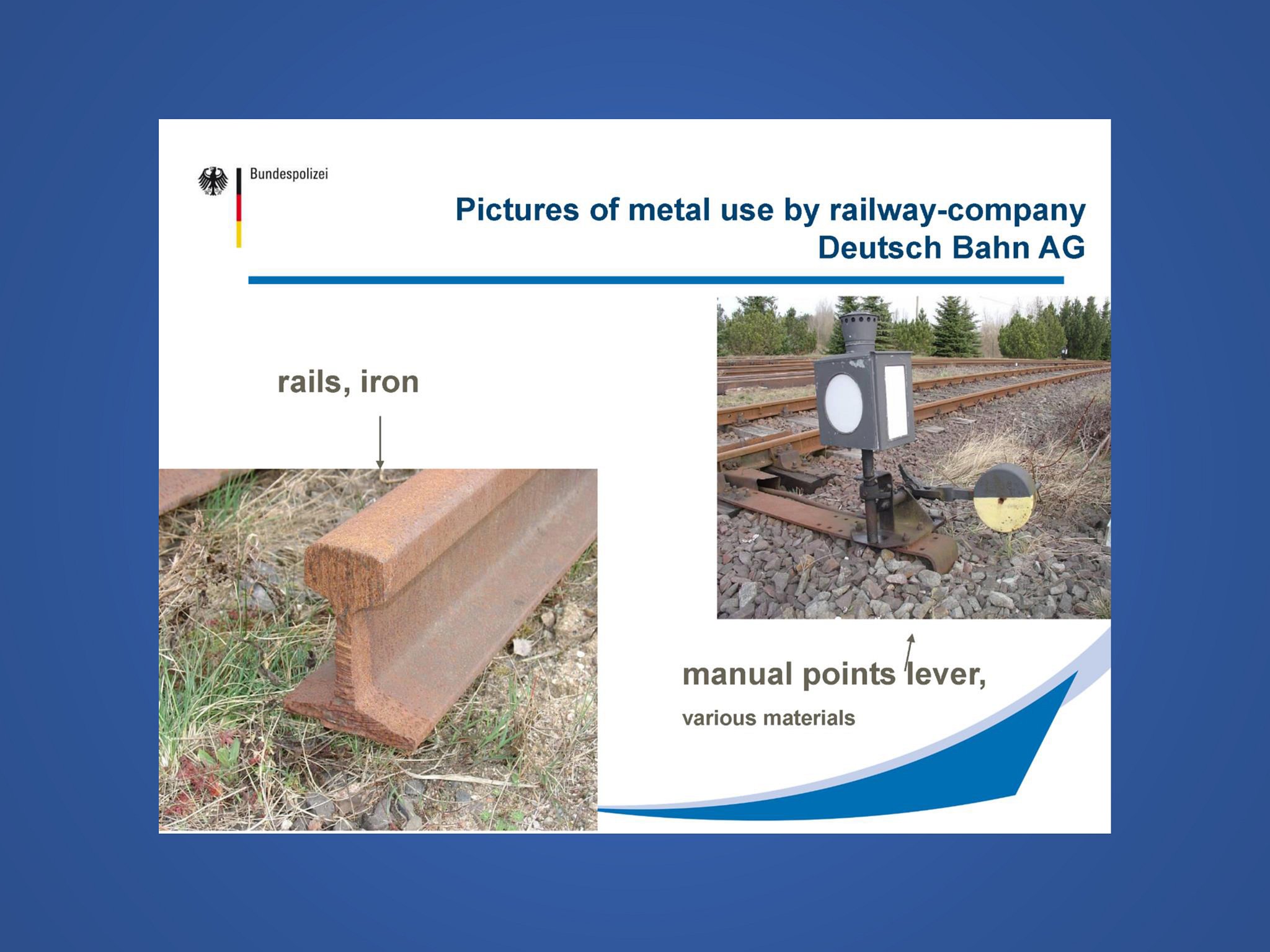 Bundespolizei

Pictures of metal use by railway-company Deutsch Bahn AG

rails, iron

manual points lever,

various materials